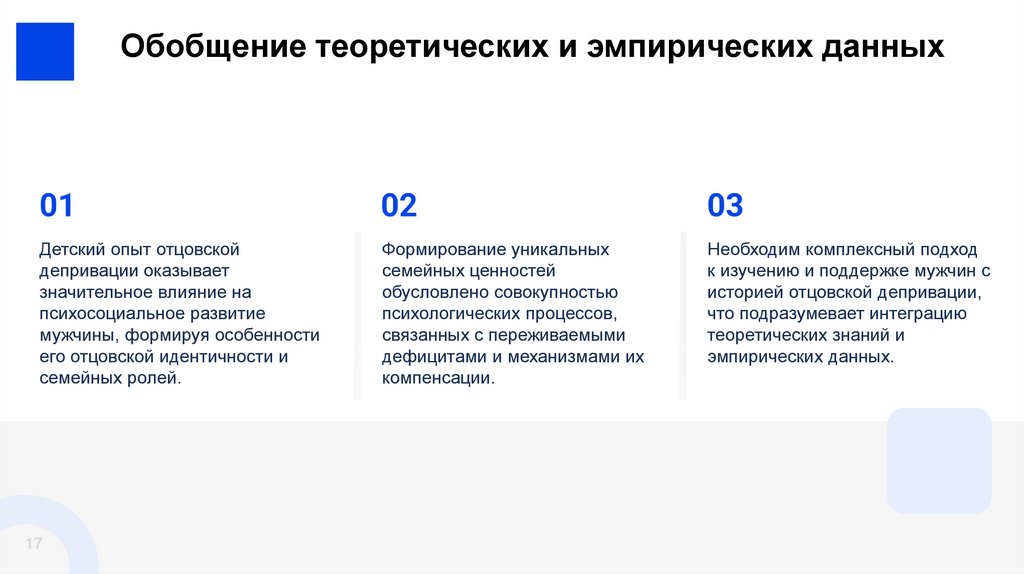 Обобщение теоретических и эмпирических данных

01

Детский опыт отцовской депривации оказывает значительное влияние на психосоциальное развитие мужчины, формируя особенности его отцовской идентичности и семейных ролей.

02

Формирование уникальных семейных ценностей обусловлено совокупностью психологических процессов, связанных с переживаемыми дефицитами и механизмами их компенсации.

03

Необходим комплексный подход к изучению и поддержке мужчин с историей отцовской депривации, что подразумевает интеграцию теоретических знаний и эмпирических данных.

17